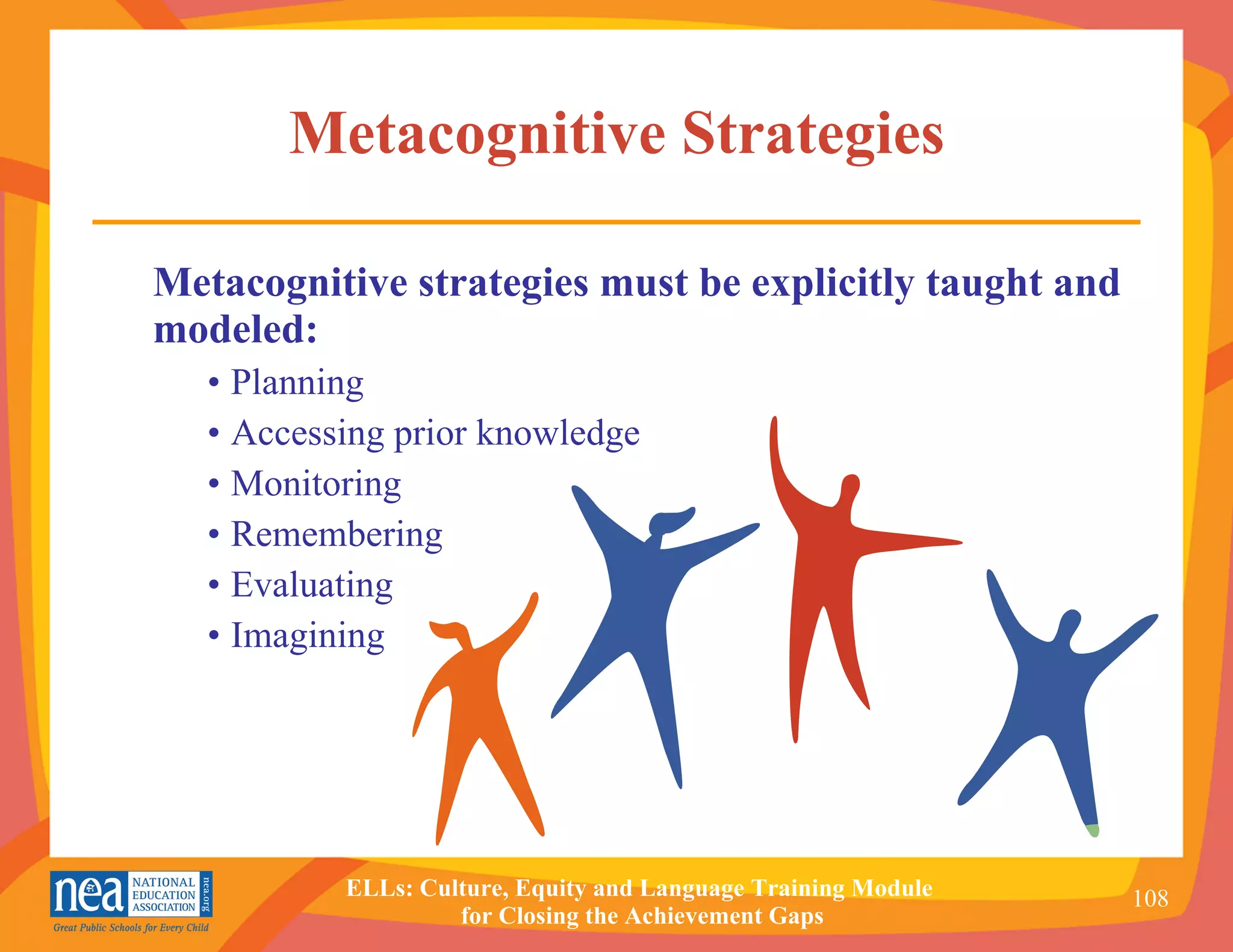 Metacognitive Strategies

Metacognitive strategies must be explicitly taught and modeled:

• Planning
• Accessing prior knowledge
• Monitoring
• Remembering
• Evaluating
• Imagining

nea NATIONAL EDUCATION ASSOCIATION nea.org
Great Public Schools for Every Child

ELLs: Culture, Equity and Language Training Module for Closing the Achievement Gaps

108